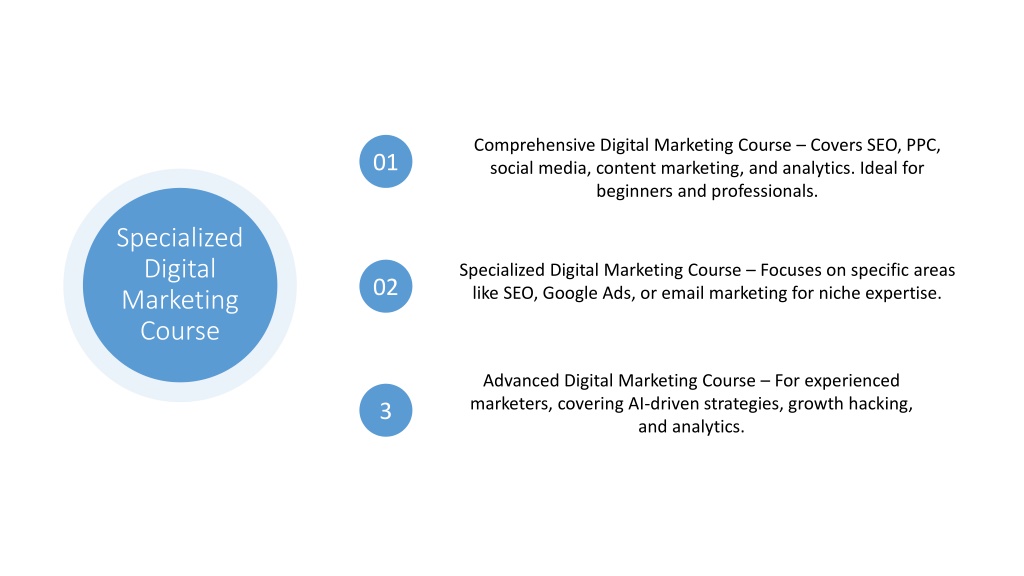 Specialized Digital Marketing Course

01

Comprehensive Digital Marketing Course – Covers SEO, PPC, social media, content marketing, and analytics. Ideal for beginners and professionals.

02

Specialized Digital Marketing Course – Focuses on specific areas like SEO, Google Ads, or email marketing for niche expertise.

3

Advanced Digital Marketing Course – For experienced marketers, covering AI-driven strategies, growth hacking, and analytics.